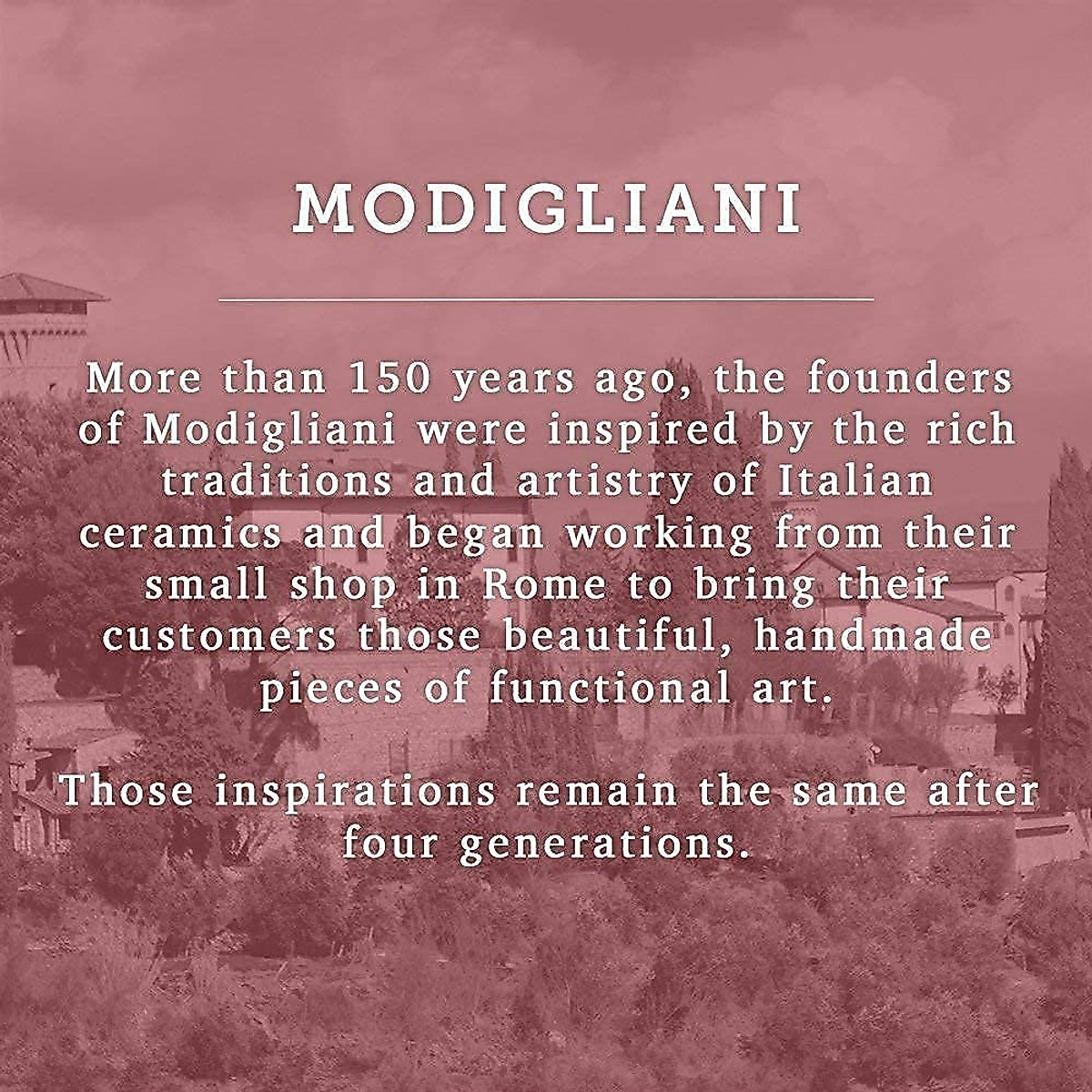 MODIGLIANI

More than 150 years ago, the founders of Modigliani were inspired by the rich traditions and artistry of Italian ceramics and began working from their small shop in Rome to bring their customers those beautiful, handmade pieces of functional art.

Those inspirations remain the same after four generations.